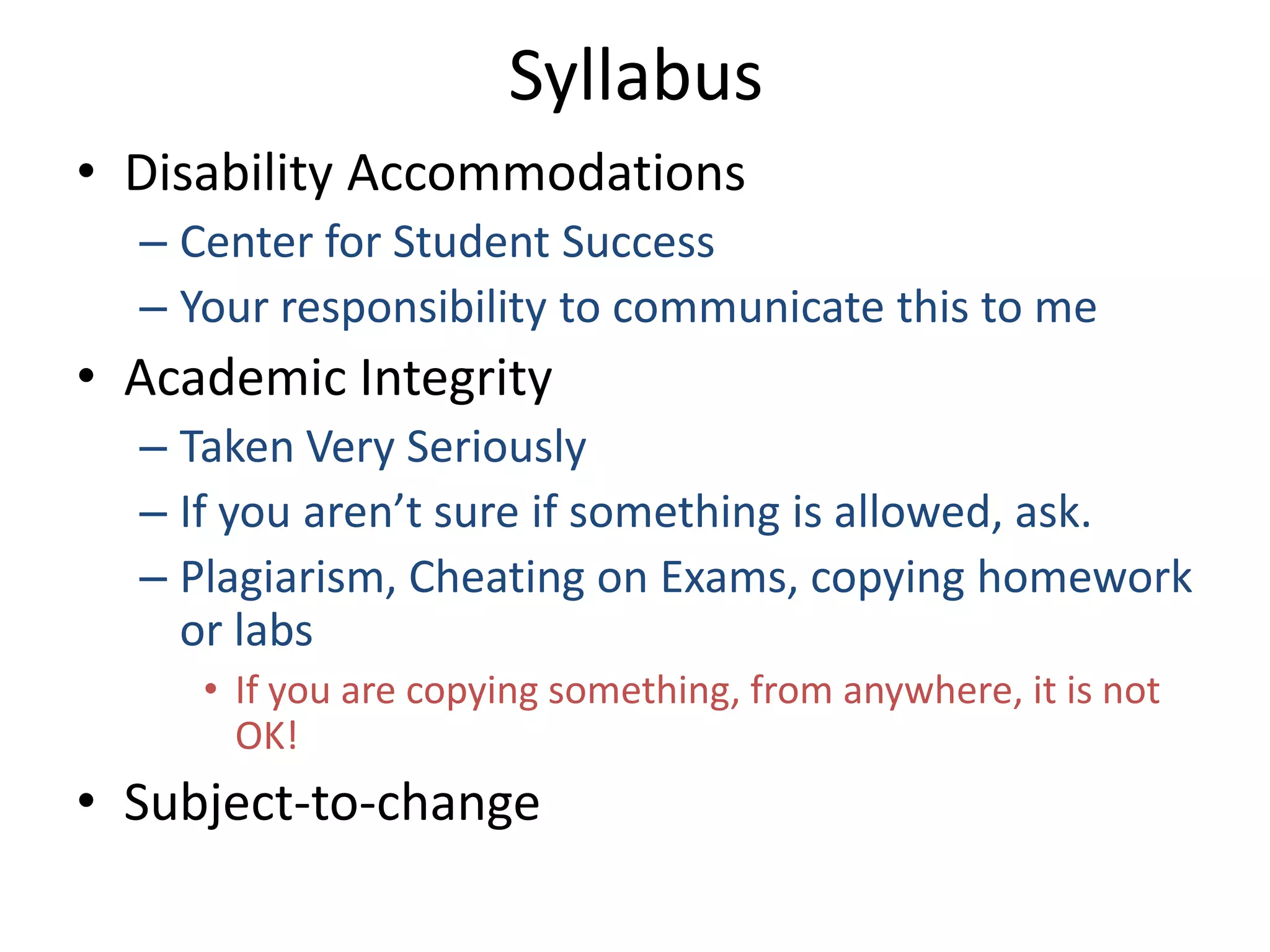 Syllabus

• Disability Accommodations
 – Center for Student Success
 – Your responsibility to communicate this to me
• Academic Integrity
 – Taken Very Seriously
 – If you aren’t sure if something is allowed, ask.
 – Plagiarism, Cheating on Exams, copying homework or labs
  • If you are copying something, from anywhere, it is not OK!
• Subject-to-change